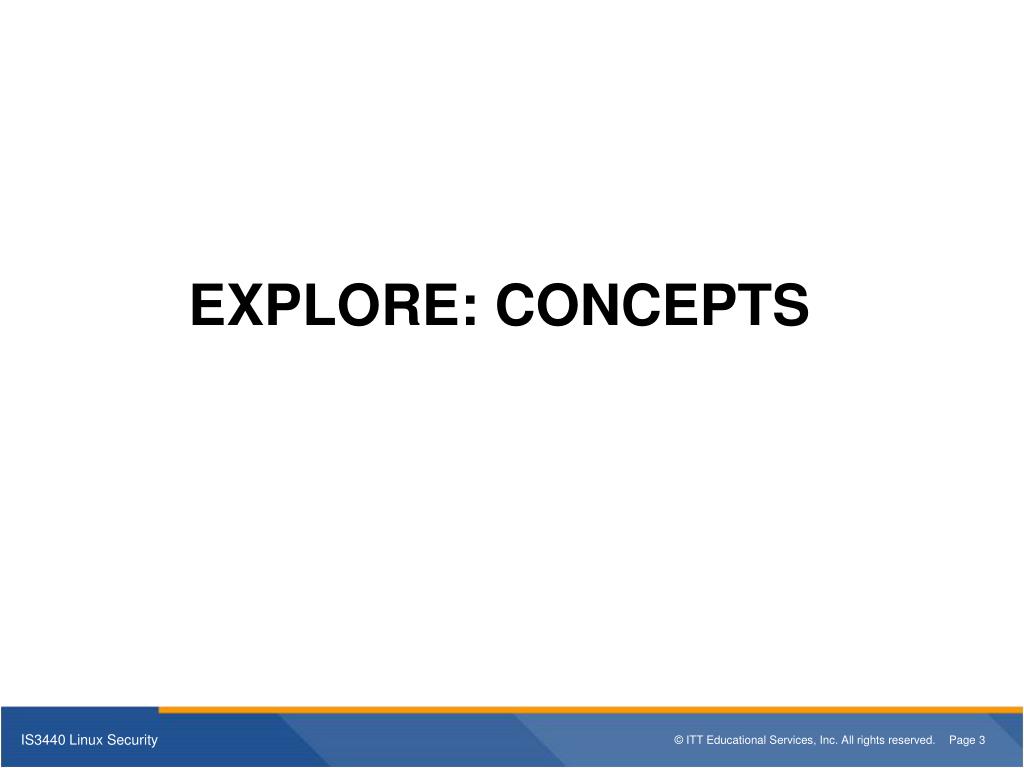 EXPLORE: CONCEPTS

IS3440 Linux Security

© ITT Educational Services, Inc. All rights reserved. Page 3